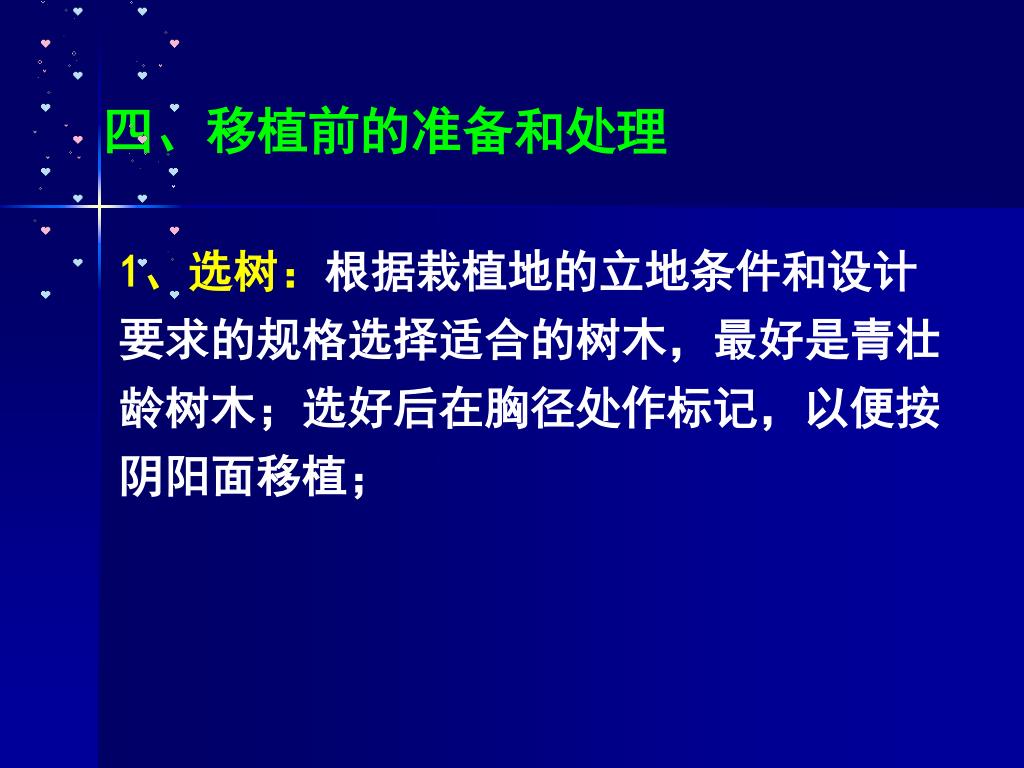 四、移植前的准备和处理

1、选树：根据栽植地的立地条件和设计要求的规格选择适合的树木，最好是青壮龄树木；选好后在胸径处作标记，以便按阴阳面移植；